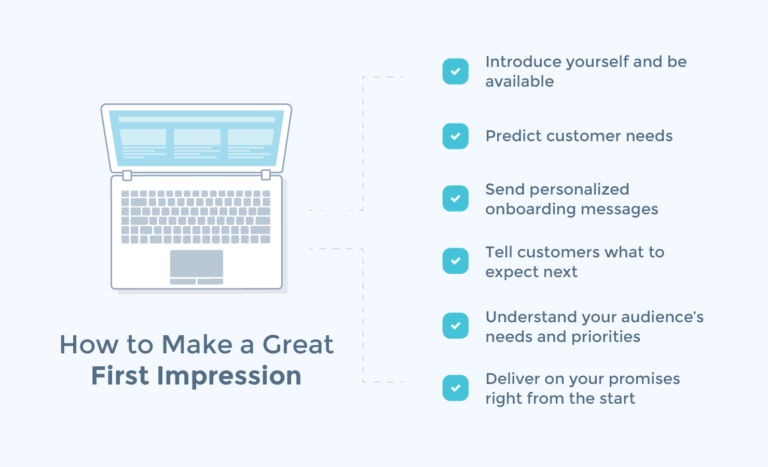 How to Make a Great First Impression

Introduce yourself and be available

Predict customer needs

Send personalized onboarding messages

Tell customers what to expect next

Understand your audience's needs and priorities

Deliver on your promises right from the start